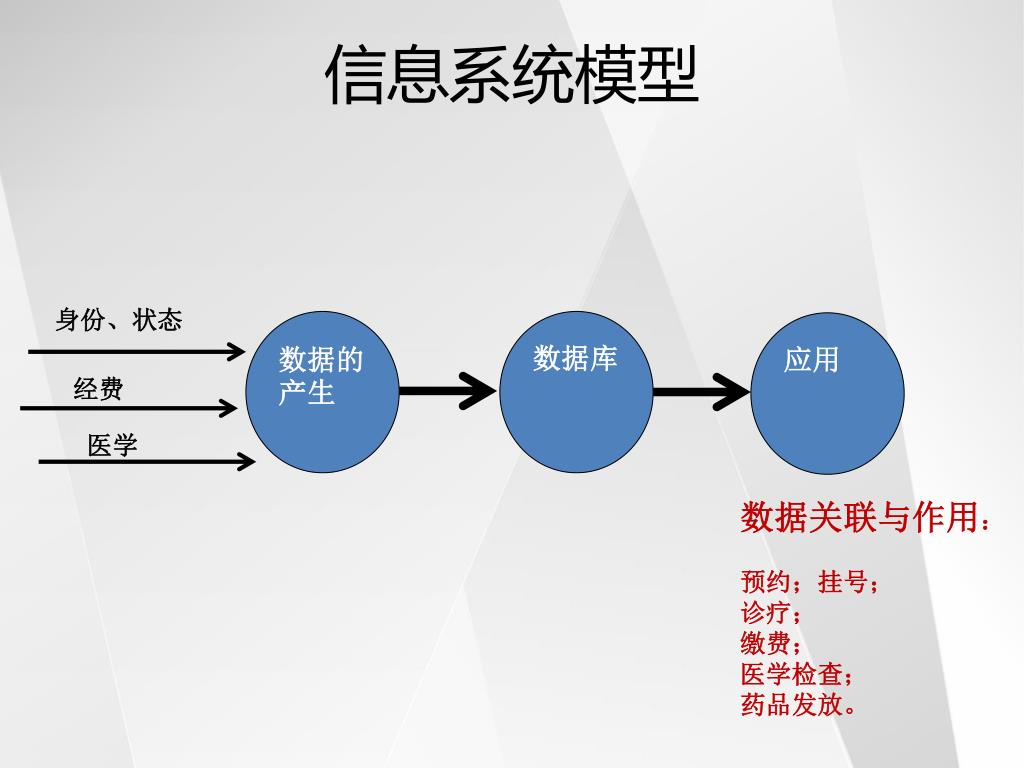 信息系统模型

身份、状态

经费

医学

数据的产生

数据库

应用

数据关联与作用：

预约；挂号；
诊疗；
缴费；
医学检查；
药品发放。